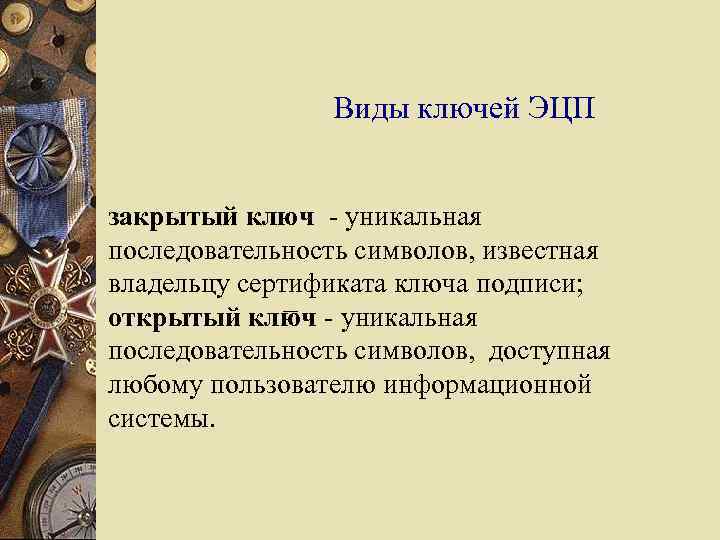 Виды ключей ЭЦП

закрытый ключ - уникальная последовательность символов, известная владельцу сертификата ключа подписи;
открытый ключ - уникальная последовательность символов, доступная любому пользователю информационной системы.